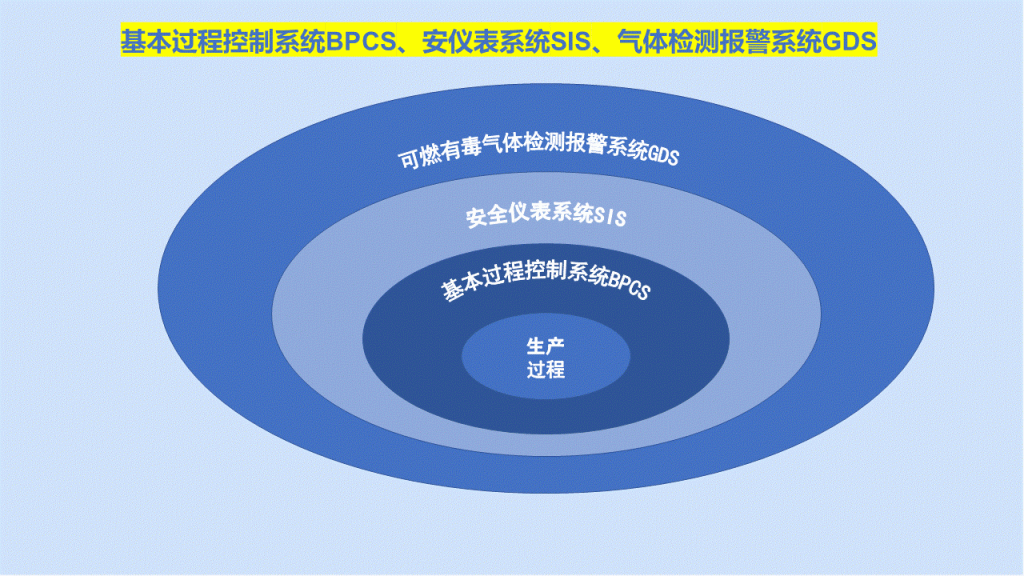 基本过程控制系统BPCS、安仪表系统SIS、气体检测报警系统GDS

可燃有毒气体检测报警系统GDS

安全仪表系统SIS

基本过程控制系统BPCS

生产
过程